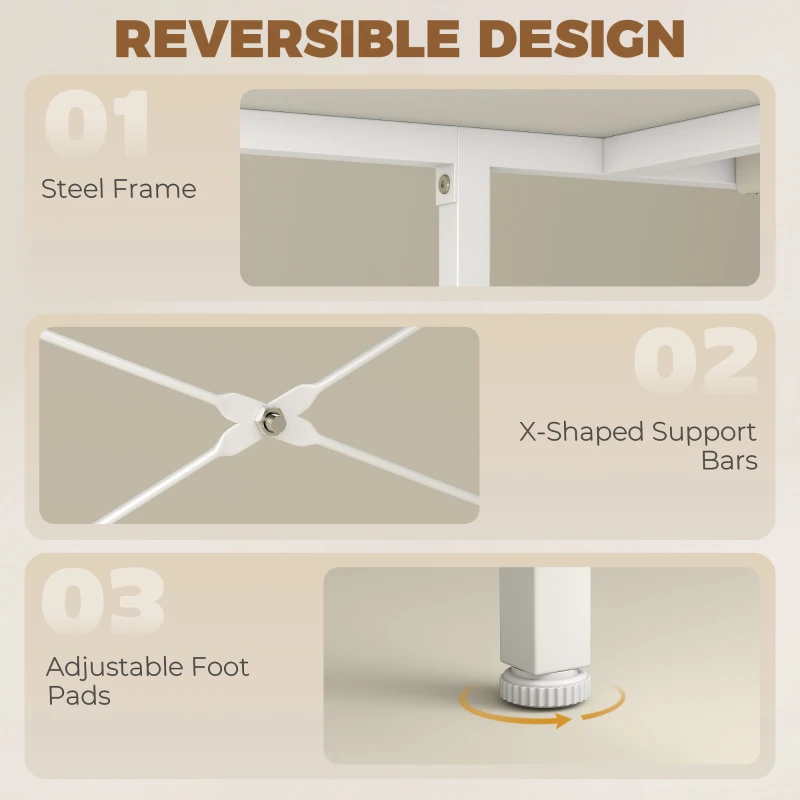 REVERSIBLE DESIGN

01

Steel Frame

02

X-Shaped Support Bars

03

Adjustable Foot Pads